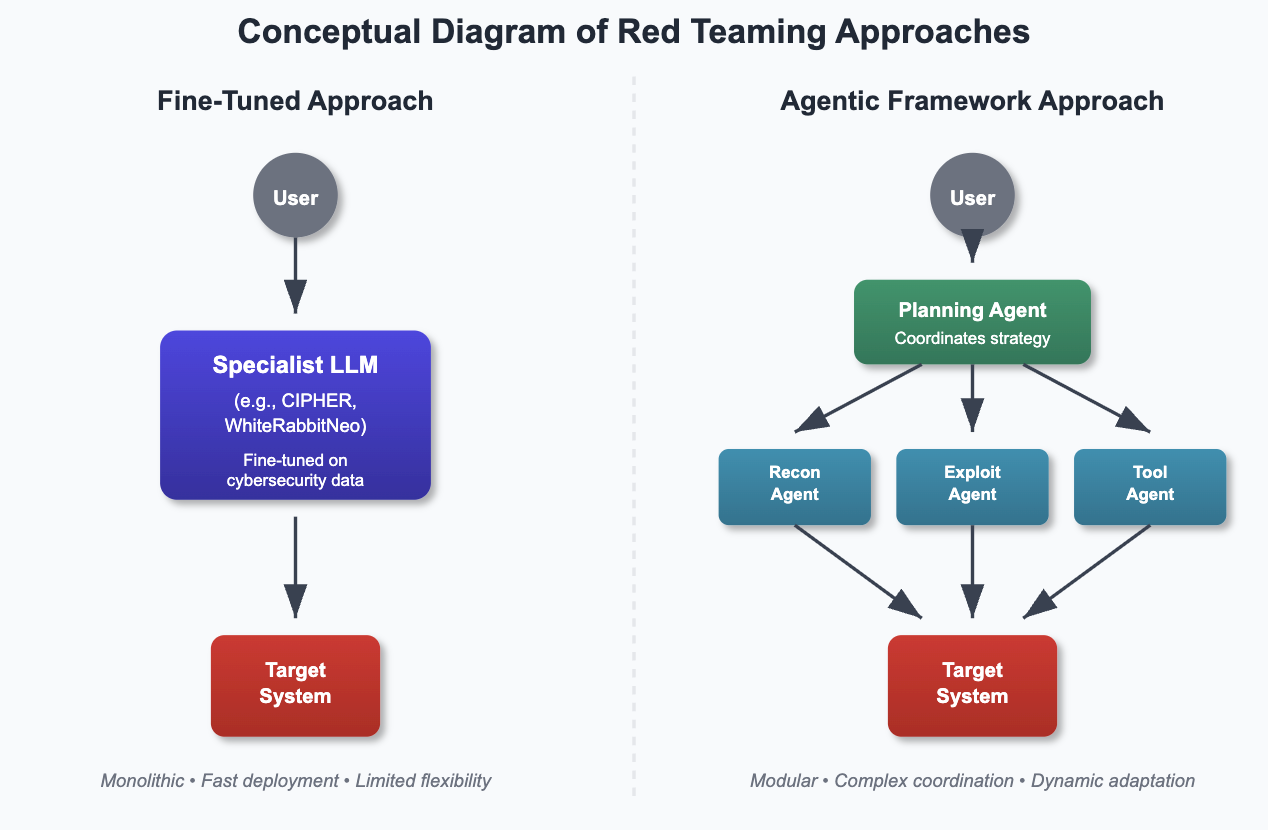 Conceptual Diagram of Red Teaming Approaches

Fine-Tuned Approach

User

Specialist LLM
(e.g., CIPHER, WhiteRabbitNeo)
Fine-tuned on cybersecurity data

Target System

Monolithic • Fast deployment • Limited flexibility

Agentic Framework Approach

User

Planning Agent
Coordinates strategy

Recon Agent

Exploit Agent

Tool Agent

Target System

Modular • Complex coordination • Dynamic adaptation